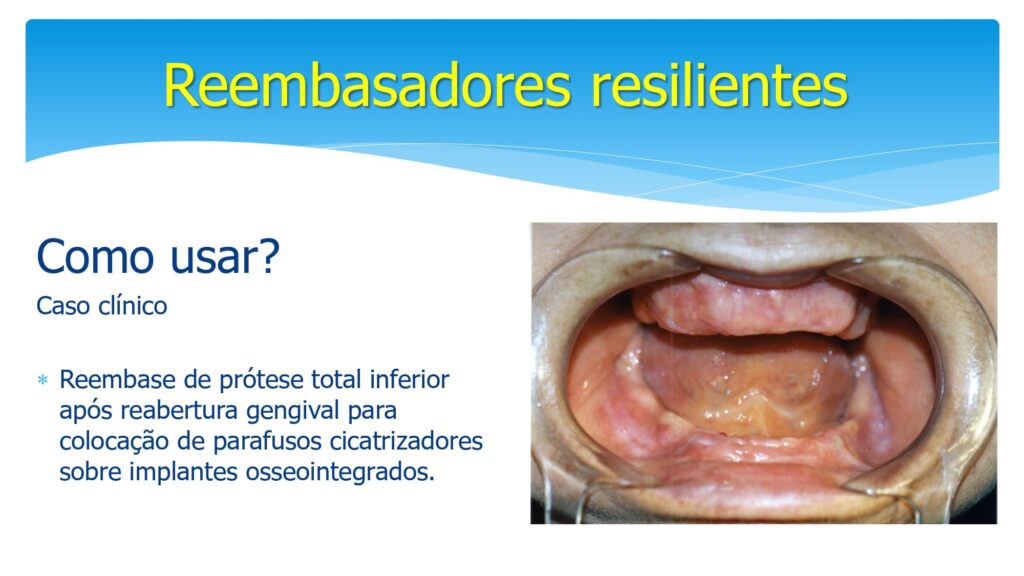 Reembasadores resilientes

Como usar?

Caso clínico

* Reembase de prótese total inferior após reabertura gengival para colocação de parafusos cicatrizadores sobre implantes osseointegrados.